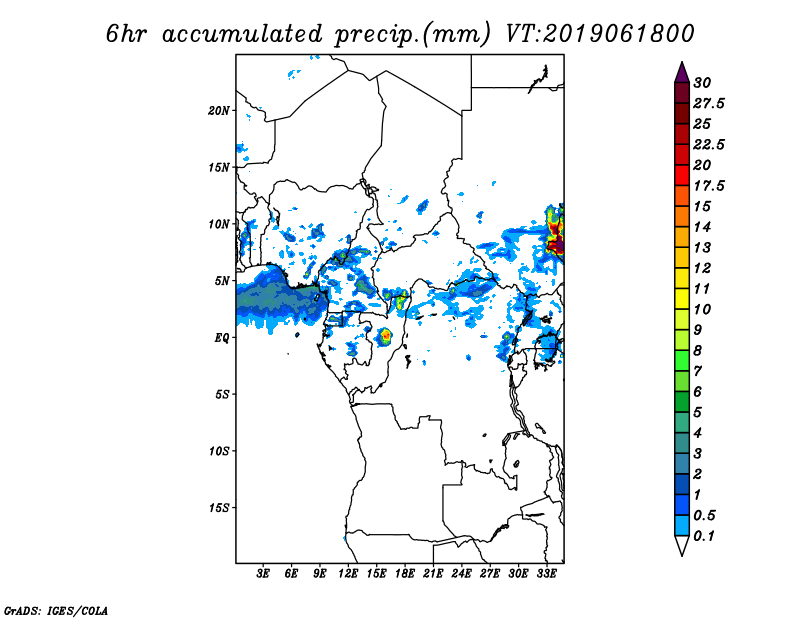 6hr accumulated precip.(mm) VT:2019061800

20N
15N
10N
5N
EQ
5S
10S
15S

3E 6E 9E 12E 15E 18E 21E 24E 27E 30E 33E

30
27.5
25
22.5
20
17.5
15
14
13
12
11
10
9
8
7
6
5
4
3
2
1
0.5
0.1

GrADS: IGES/COLA